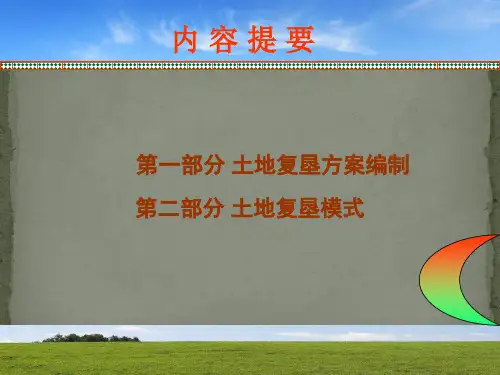 内 容 提 要

第一部分 土地复垦方案编制

第二部分 土地复垦模式